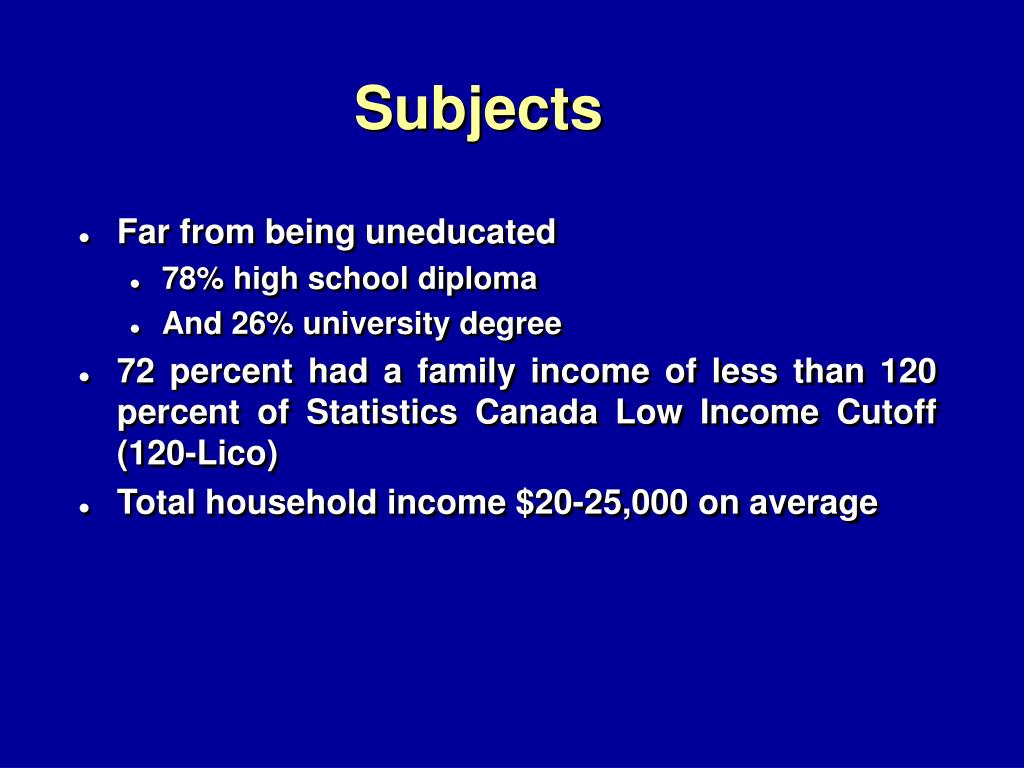 Subjects

- Far from being uneducated
  - 78% high school diploma
  - And 26% university degree
- 72 percent had a family income of less than 120 percent of Statistics Canada Low Income Cutoff (120-Lico)
- Total household income \$20-25,000 on average